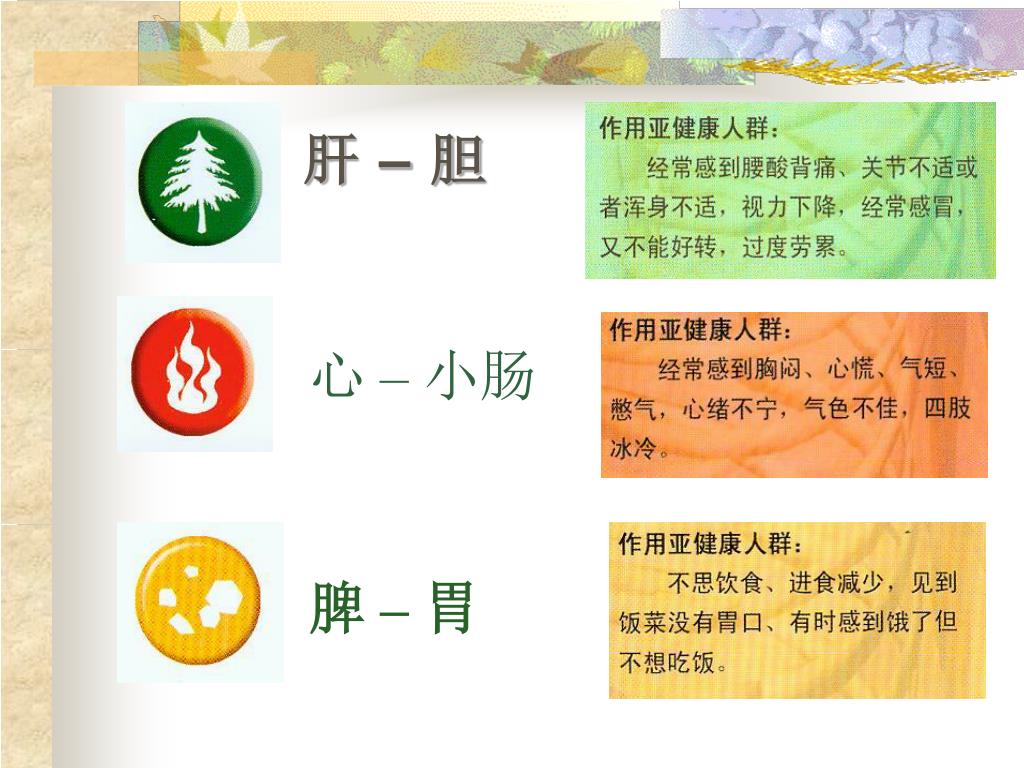 肝 – 胆

作用亚健康人群：

经常感到腰酸背痛、关节不适或者浑身不适，视力下降，经常感冒，又不能好转，过度劳累。

心 – 小肠

作用亚健康人群：

经常感到胸闷、心慌、气短、憋气，心绪不宁，气色不佳，四肢冰冷。

脾 – 胃

作用亚健康人群：

不思饮食、进食减少，见到饭菜没有胃口、有时感到饿了但不想吃饭。